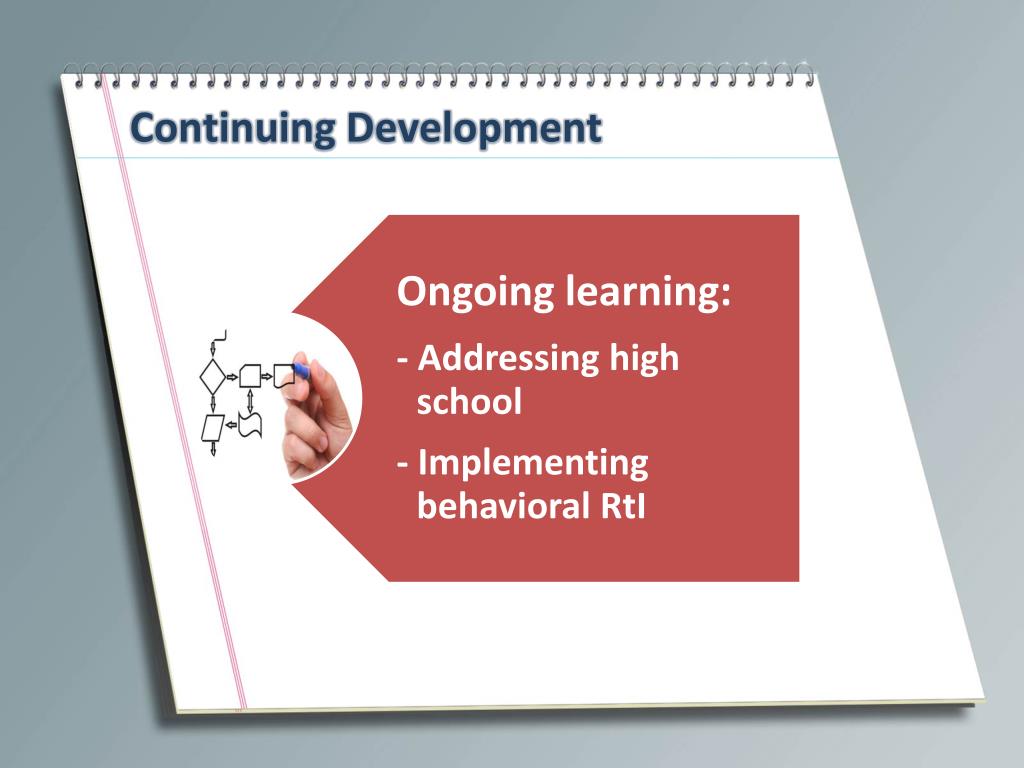 Continuing Development

Ongoing learning:

- Addressing high school

- Implementing behavioral RtI